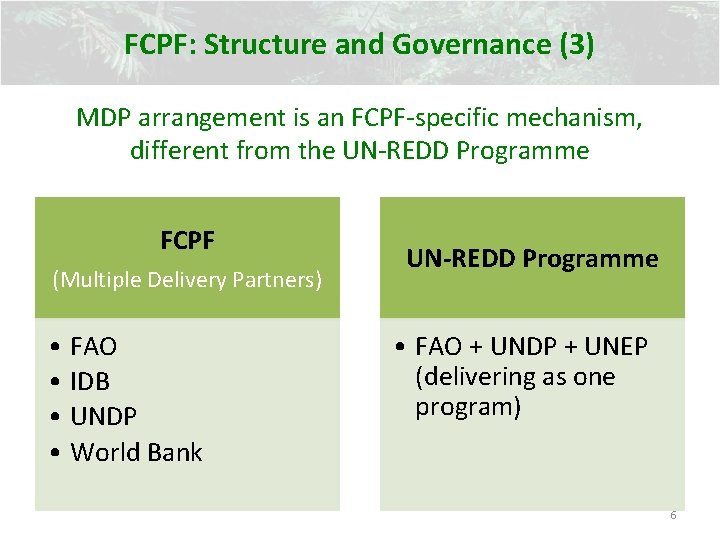 FCPF: Structure and Governance (3)

MDP arrangement is an FCPF-specific mechanism, different from the UN-REDD Programme

FCPF
(Multiple Delivery Partners)

• FAO
• IDB
• UNDP
• World Bank

UN-REDD Programme

• FAO + UNDP + UNEP (delivering as one program)

6